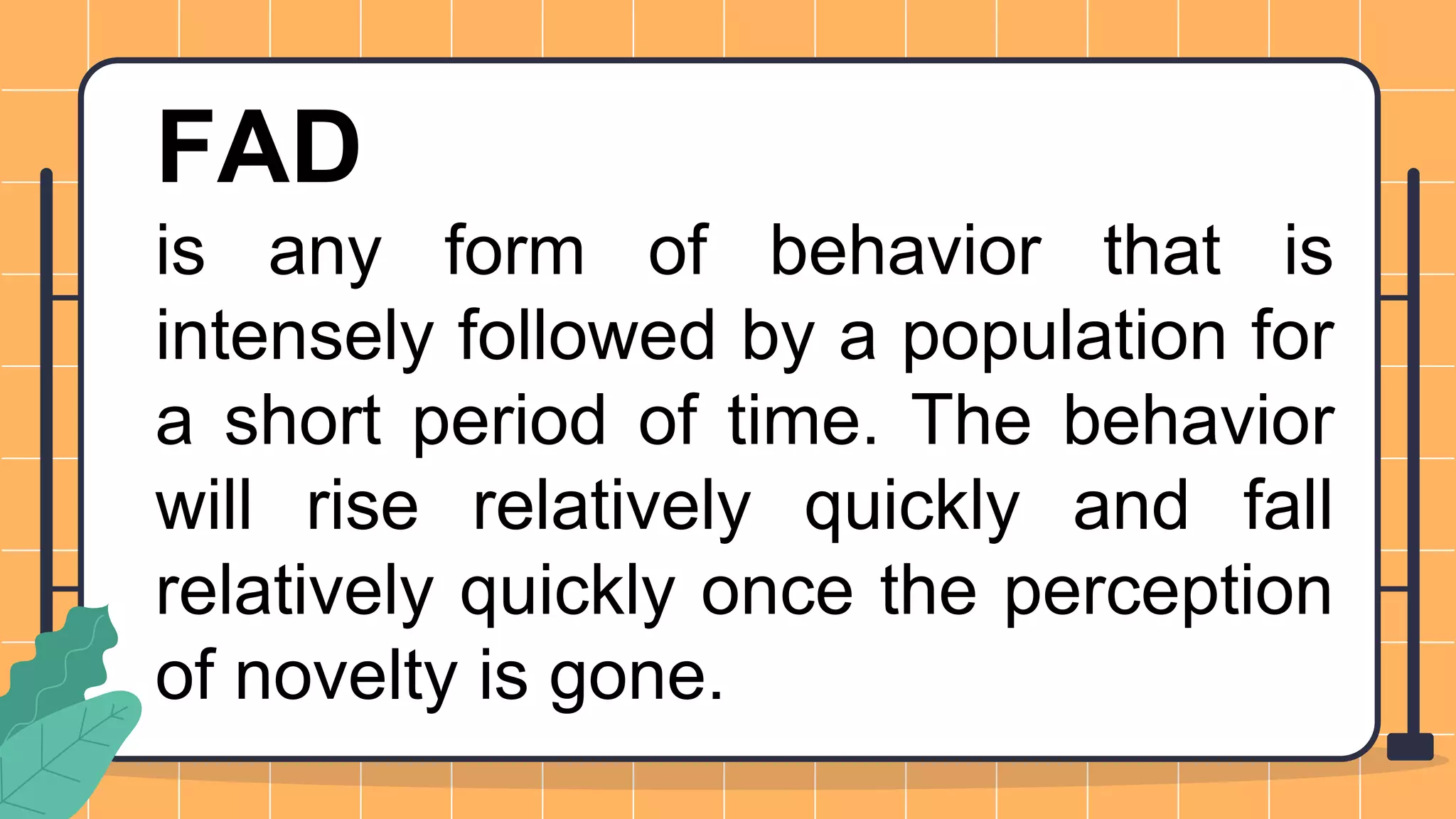 FAD

is any form of behavior that is intensely followed by a population for a short period of time. The behavior will rise relatively quickly and fall relatively quickly once the perception of novelty is gone.